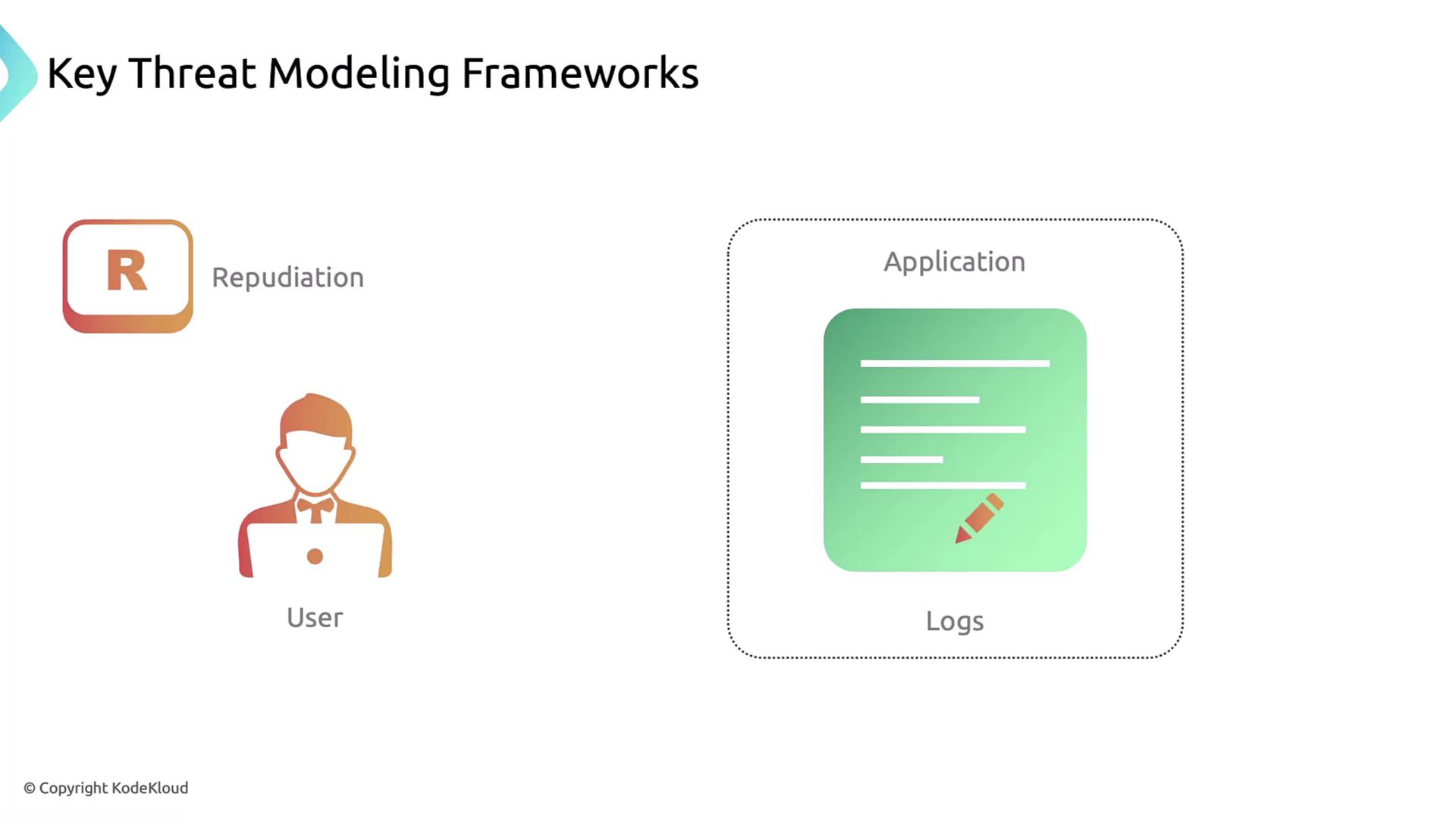 Key Threat Modeling Frameworks

R

Repudiation

User

Application

Logs

© Copyright KodeKloud